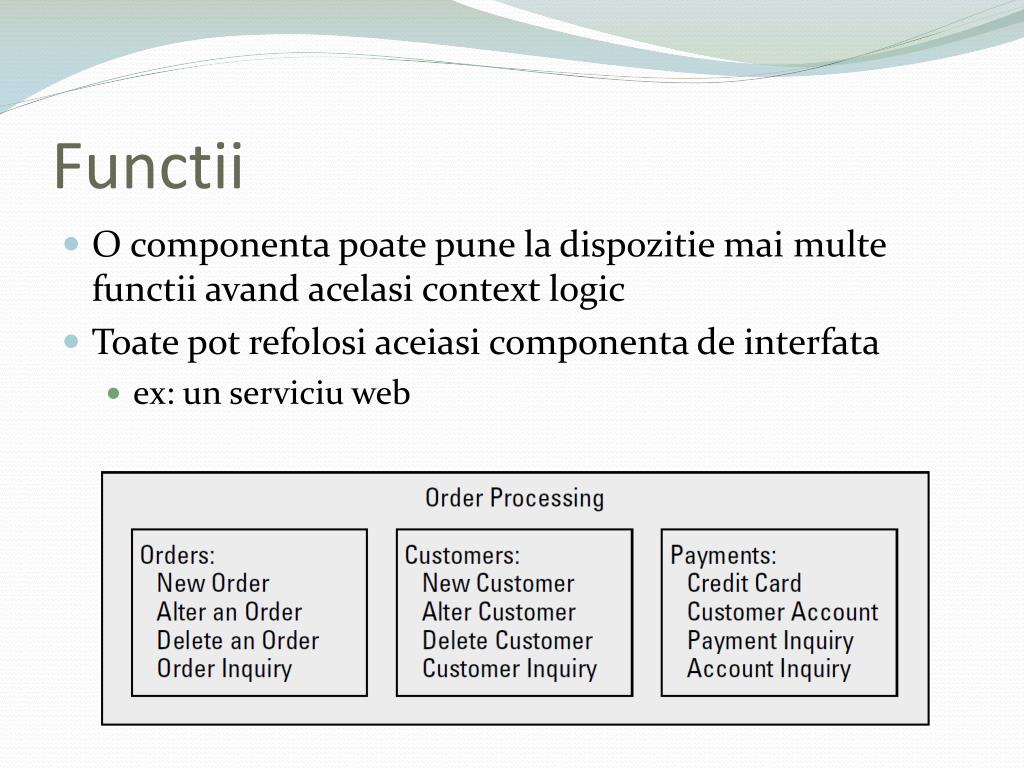 Functii

O componenta poate pune la dispozitie mai multe functii avand acelasi context logic

Toate pot refolosi aceiasi componenta de interfata

ex: un serviciu web

Order Processing

Orders:
New Order
Alter an Order
Delete an Order
Order Inquiry

Customers:
New Customer
Alter Customer
Delete Customer
Customer Inquiry

Payments:
Credit Card
Customer Account
Payment Inquiry
Account Inquiry